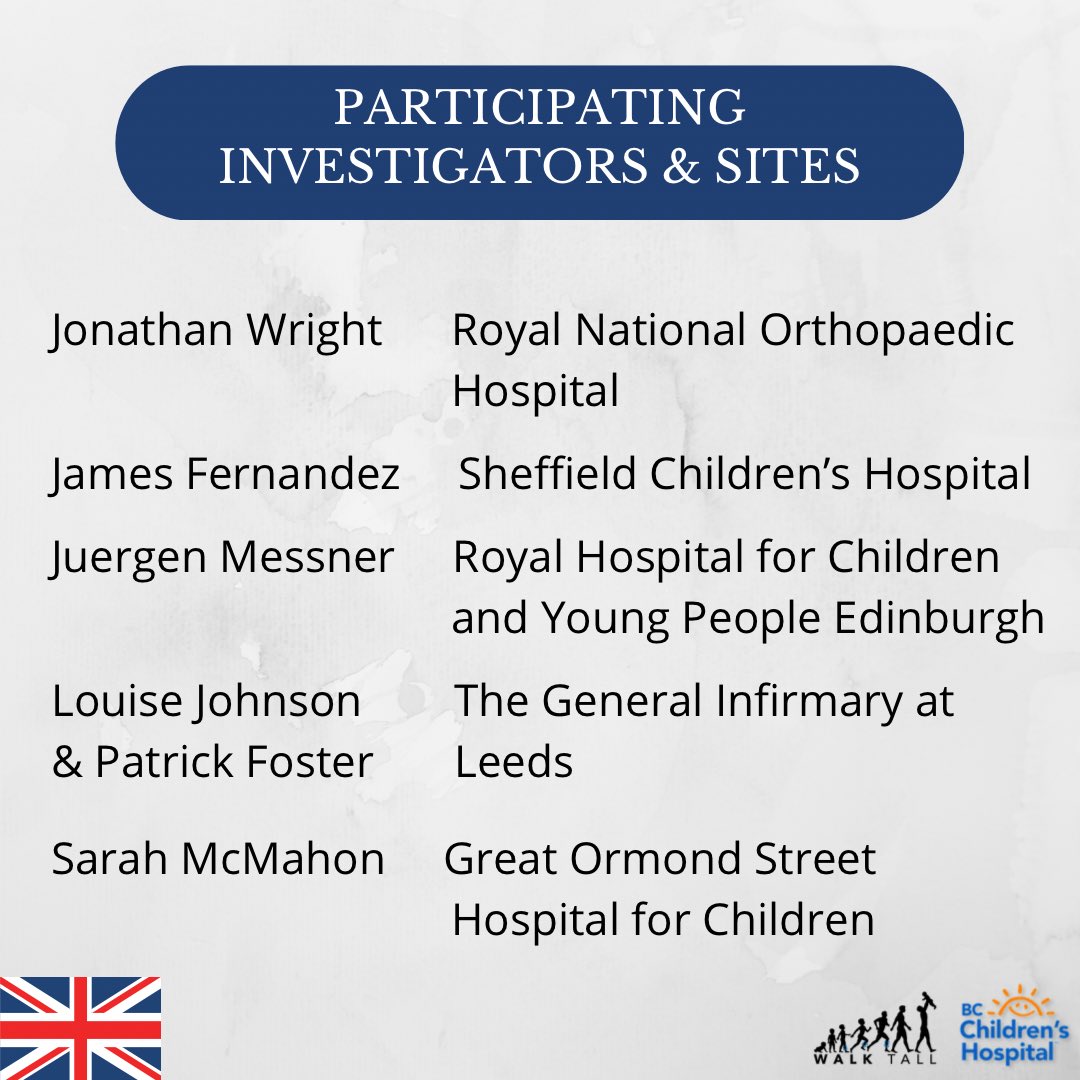 PARTICIPATING INVESTIGATORS & SITES

| | |
|---|---|
| Jonathan Wright | Royal National Orthopaedic Hospital |
| James Fernandez | Sheffield Children's Hospital |
| Juergen Messner | Royal Hospital for Children and Young People Edinburgh |
| Louise Johnson & Patrick Foster | The General Infirmary at Leeds |
| Sarah McMahon | Great Ormond Street Hospital for Children |

WALK TALL

BC Children's Hospital